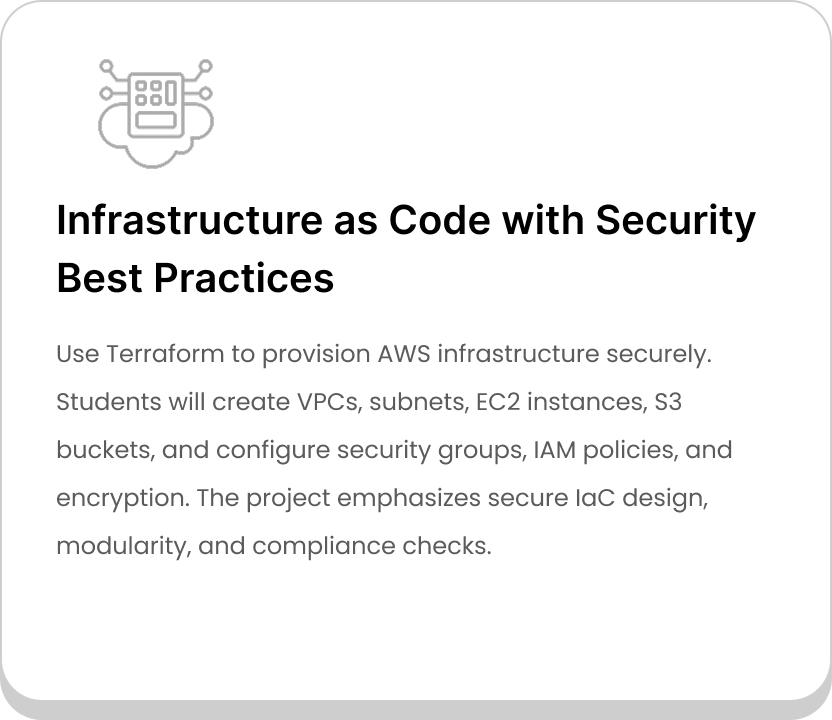 Infrastructure as Code with Security Best Practices

Use Terraform to provision AWS infrastructure securely. Students will create VPCs, subnets, EC2 instances, S3 buckets, and configure security groups, IAM policies, and encryption. The project emphasizes secure IaC design, modularity, and compliance checks.